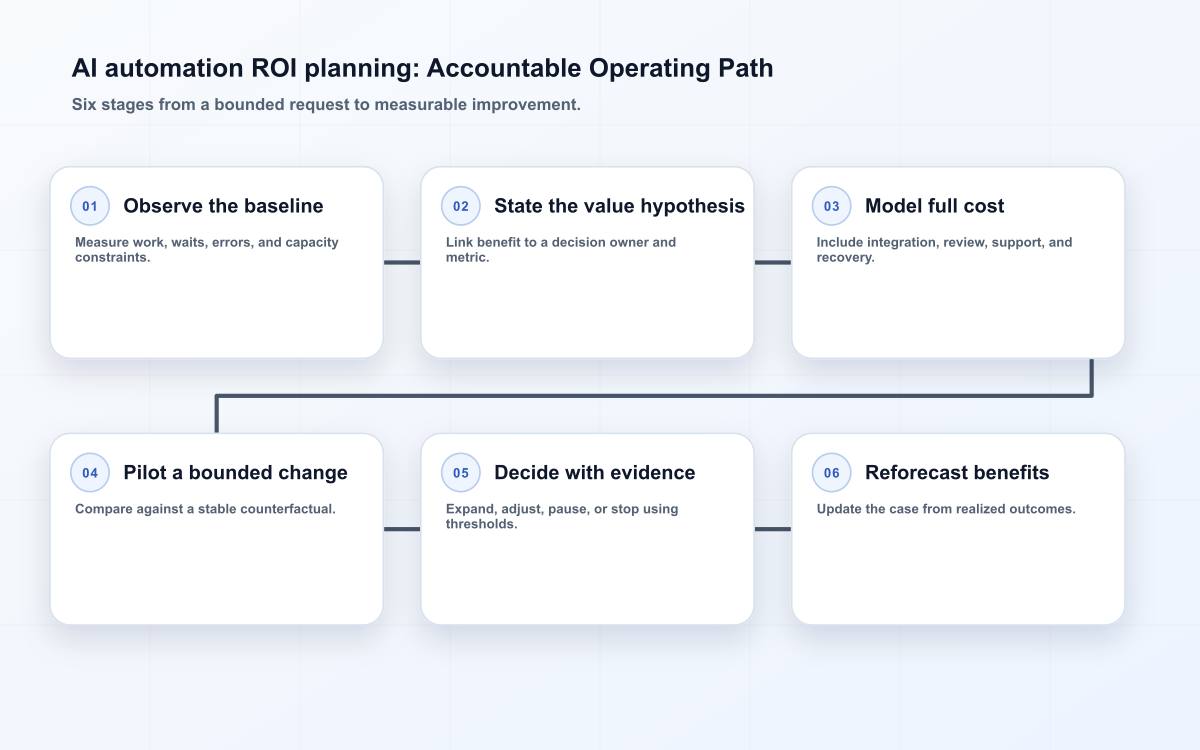 AI automation ROI planning: Accountable Operating Path

Six stages from a bounded request to measurable improvement.

01 Observe the baseline

Measure work, waits, errors, and capacity constraints.

02 State the value hypothesis

Link benefit to a decision owner and metric.

03 Model full cost

Include integration, review, support, and recovery.

04 Pilot a bounded change

Compare against a stable counterfactual.

05 Decide with evidence

Expand, adjust, pause, or stop using thresholds.

06 Reforecast benefits

Update the case from realized outcomes.